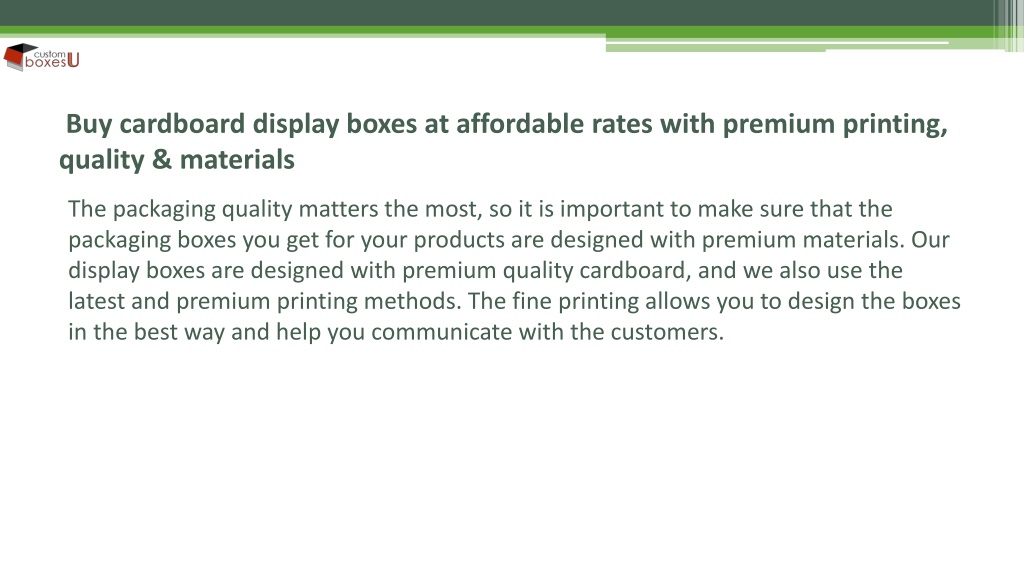 custom boxesU

Buy cardboard display boxes at affordable rates with premium printing, quality & materials

The packaging quality matters the most, so it is important to make sure that the packaging boxes you get for your products are designed with premium materials. Our display boxes are designed with premium quality cardboard, and we also use the latest and premium printing methods. The fine printing allows you to design the boxes in the best way and help you communicate with the customers.